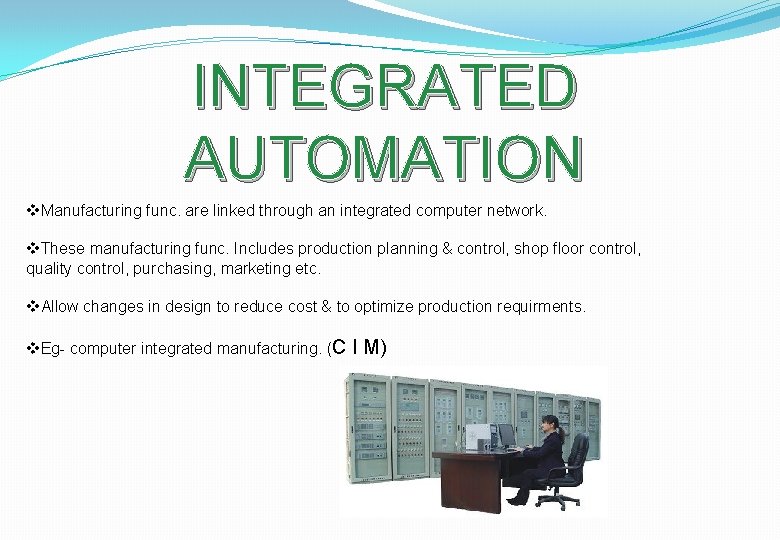 INTEGRATED AUTOMATION

❖Manufacturing func. are linked through an integrated computer network.

❖These manufacturing func. Includes production planning & control, shop floor control, quality control, purchasing, marketing etc.

❖Allow changes in design to reduce cost & to optimize production requirments.

❖Eg- computer integrated manufacturing. (C I M)